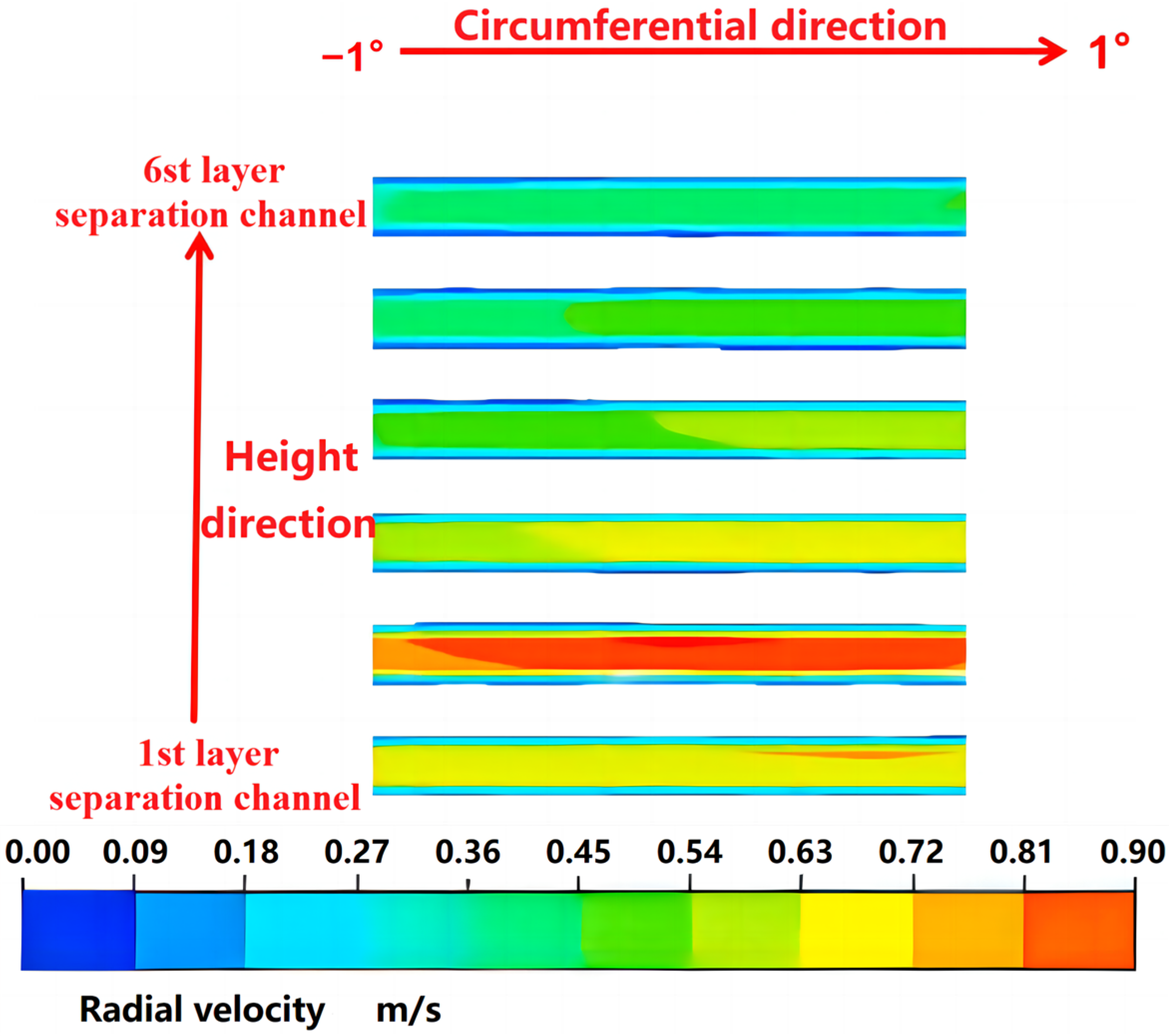 Circumferential direction
−1°
1°

6st layer
separation channel

Height
direction

1st layer
separation channel

0.00 0.09 0.18 0.27 0.36 0.45 0.54 0.63 0.72 0.81 0.90

Radial velocity m/s